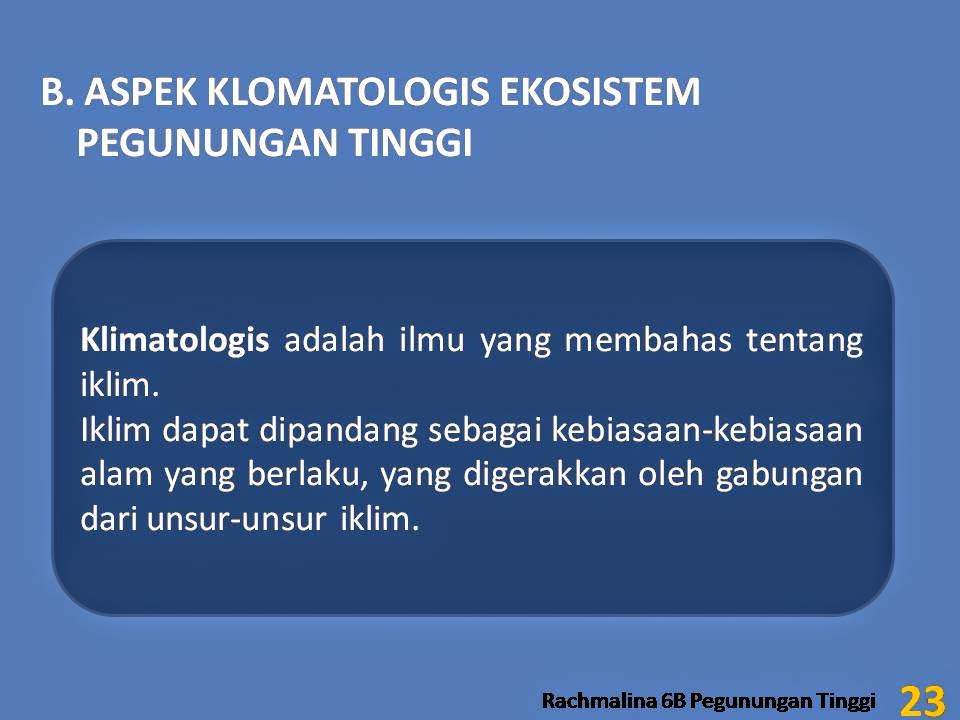 B. ASPEK KLOMATOLOGIS EKOSISTEM PEGUNUNGAN TINGGI

Klimatologis adalah ilmu yang membahas tentang iklim.
Iklim dapat dipandang sebagai kebiasaan-kebiasaan alam yang berlaku, yang digerakkan oleh gabungan dari unsur-unsur iklim.

Rachmalina 6B Pegunungan Tinggi 23